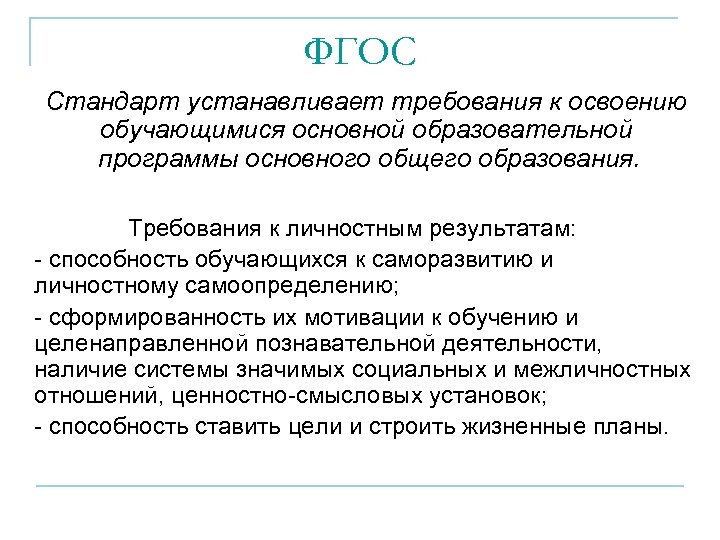 ФГОС

Стандарт устанавливает требования к освоению обучающимися основной образовательной программы основного общего образования.

Требования к личностным результатам:

- способность обучающихся к саморазвитию и личностному самоопределению;

- сформированность их мотивации к обучению и целенаправленной познавательной деятельности, наличие системы значимых социальных и межличностных отношений, ценностно-смысловых установок;

- способность ставить цели и строить жизненные планы.